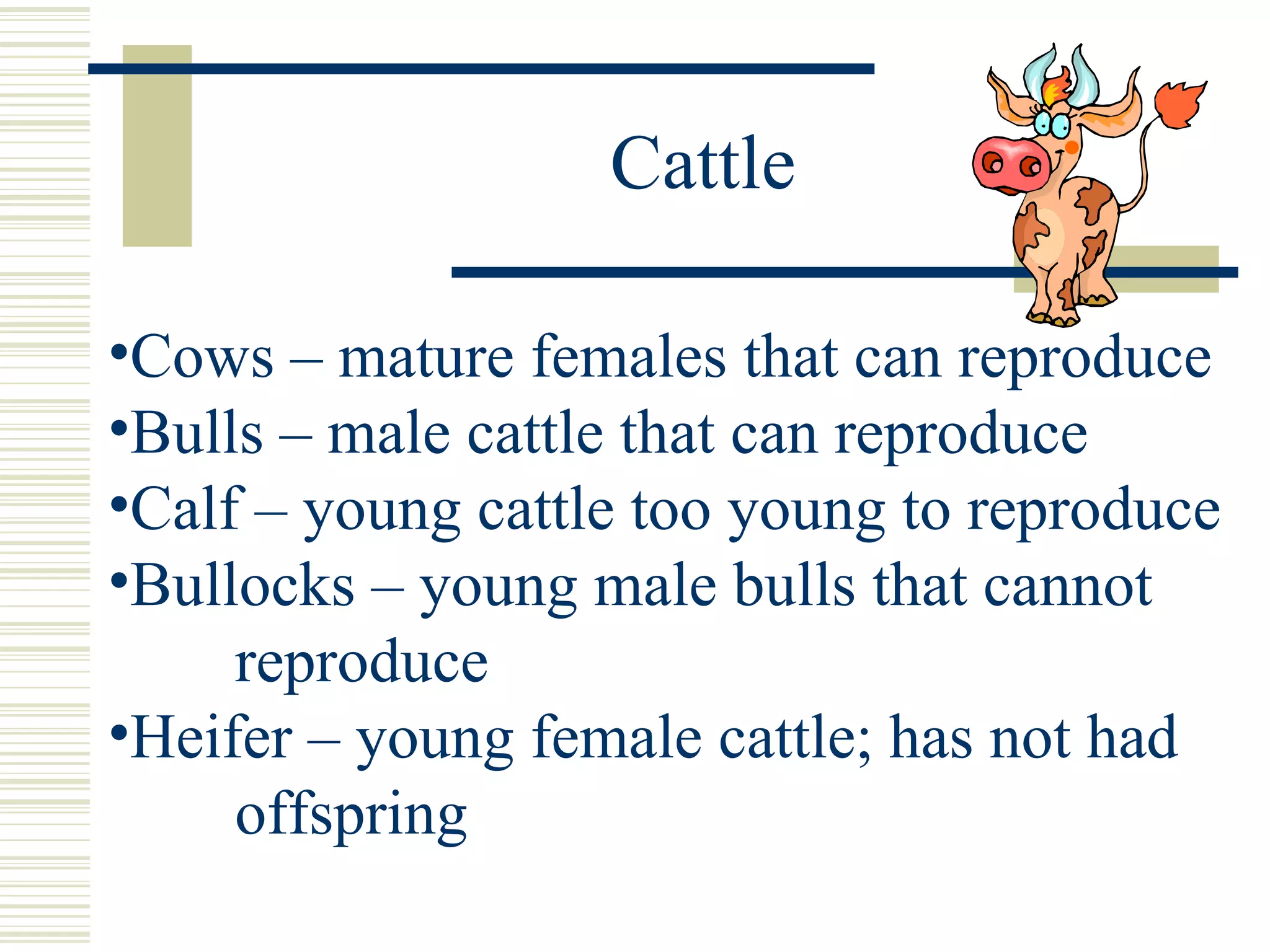 Cattle

•Cows – mature females that can reproduce
•Bulls – male cattle that can reproduce
•Calf – young cattle too young to reproduce
•Bullocks – young male bulls that cannot reproduce
•Heifer – young female cattle; has not had offspring